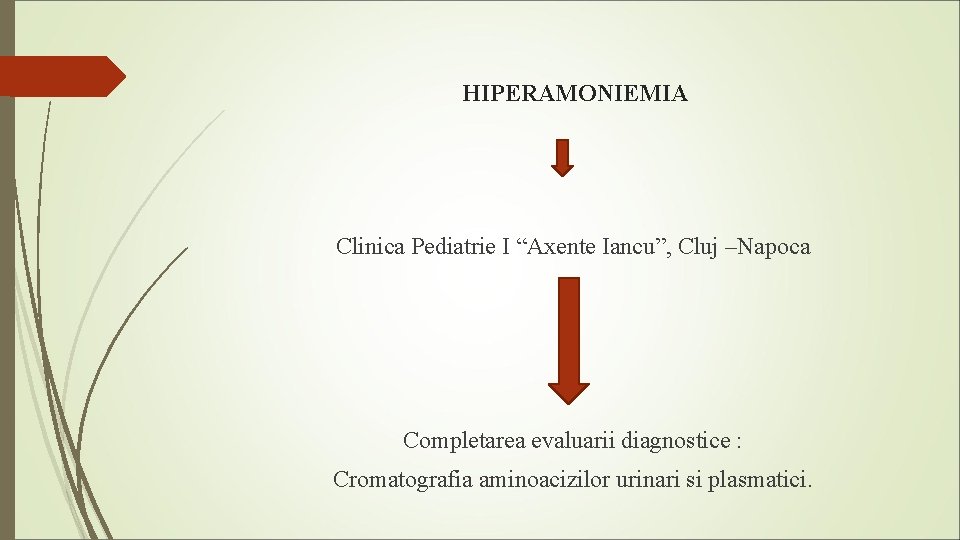 HIPERAMONIEMIA

Clinica Pediatrie I “Axente Iancu”, Cluj –Napoca

Completarea evaluarii diagnostice :

Cromatografia aminoacizilor urinari si plasmatici.